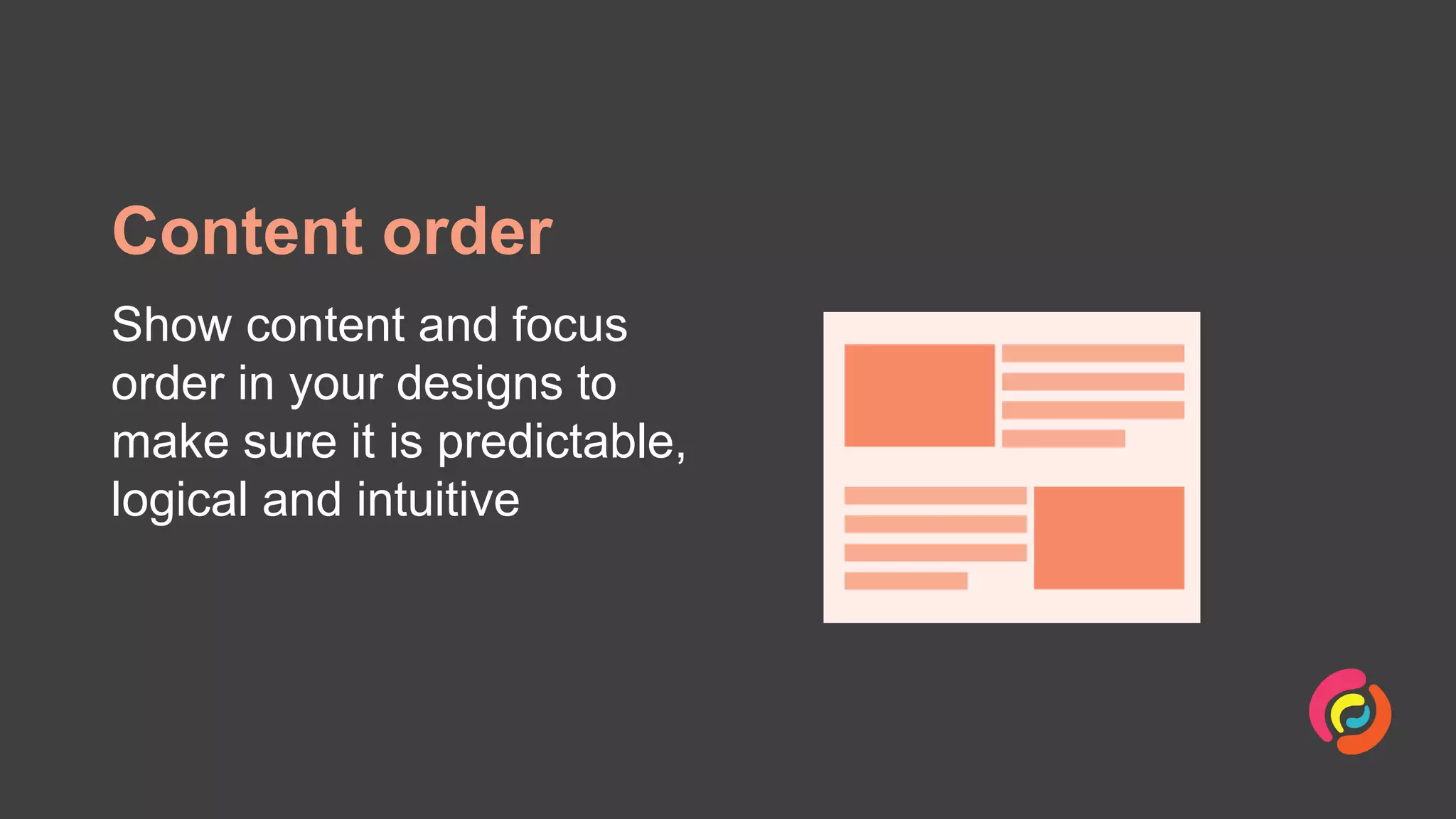 Content order

Show content and focus order in your designs to make sure it is predictable, logical and intuitive